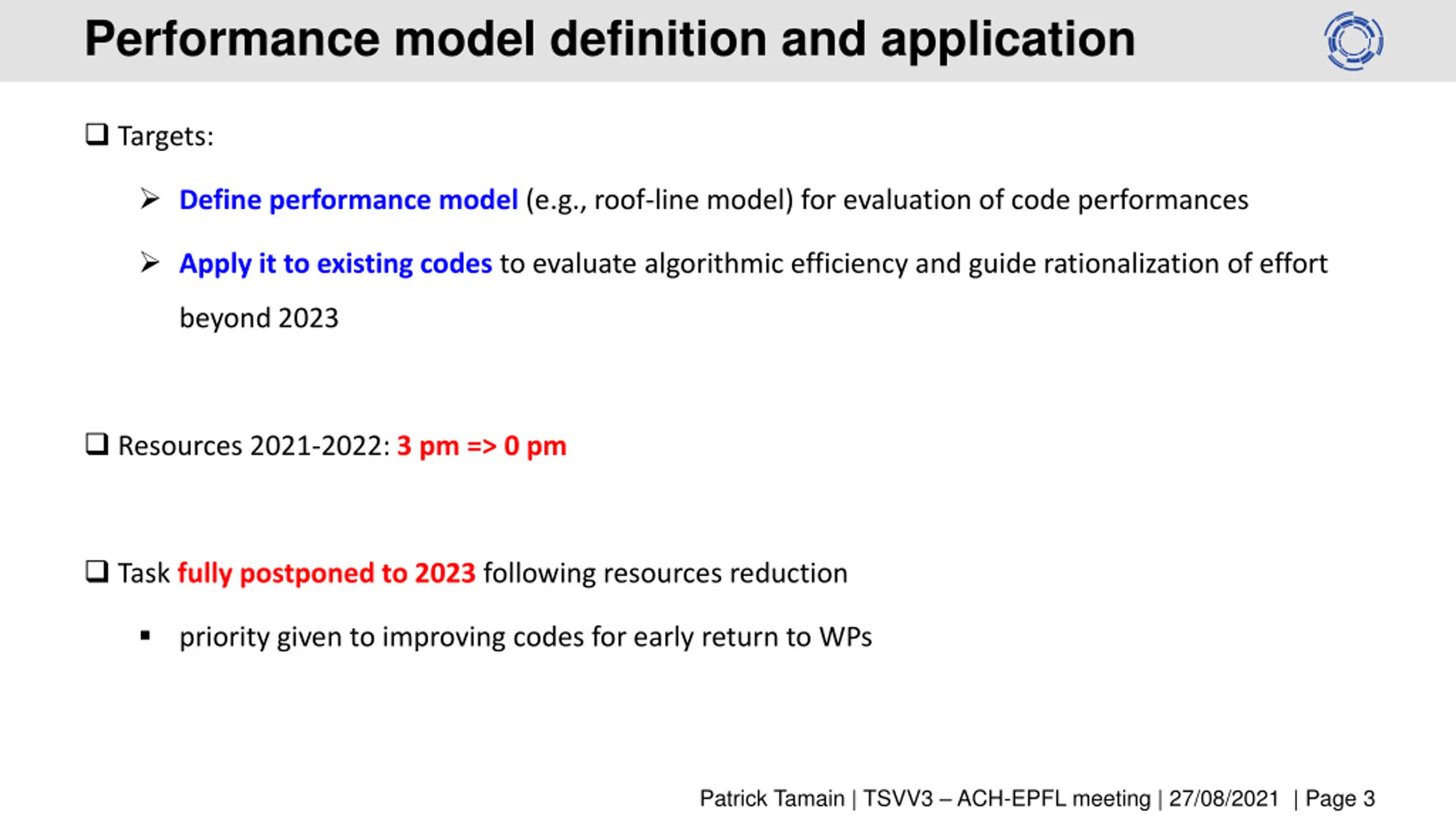 Performance model definition and application

❑ Targets:

➢ Define performance model (e.g., roof-line model) for evaluation of code performances

➢ Apply it to existing codes to evaluate algorithmic efficiency and guide rationalization of effort beyond 2023

❑ Resources 2021-2022: 3 pm => 0 pm

❑ Task fully postponed to 2023 following resources reduction

▪ priority given to improving codes for early return to WPs

Patrick Tamain | TSVV3 – ACH-EPFL meeting | 27/08/2021 | Page 3